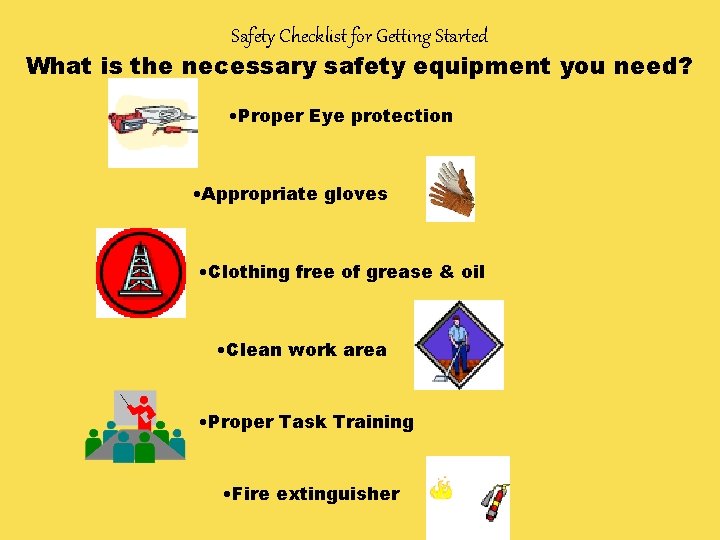 Safety Checklist for Getting Started

What is the necessary safety equipment you need?

•Proper Eye protection

•Appropriate gloves

•Clothing free of grease & oil

•Clean work area

•Proper Task Training

•Fire extinguisher